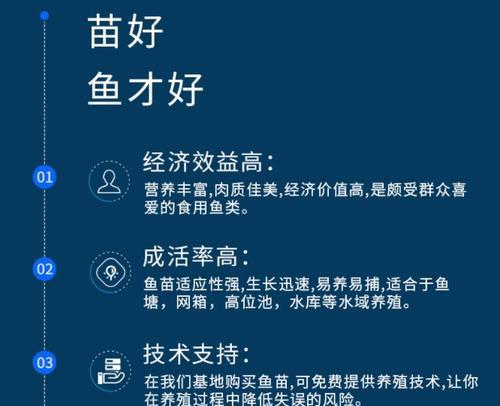 苗好

鱼才好

01

经济效益高:

营养丰富,肉质佳美,经济价值高,是颇受群众喜爱的食用鱼类。

02

成活率高:

鱼苗适应性强,生长迅速,易养易捕,适合于鱼塘，网箱，高位池，水库等水域养殖。

03

技术支持:

在我们基地购买鱼苗,可免费提供养殖技术,让你在养殖过程中降低失误的风险。